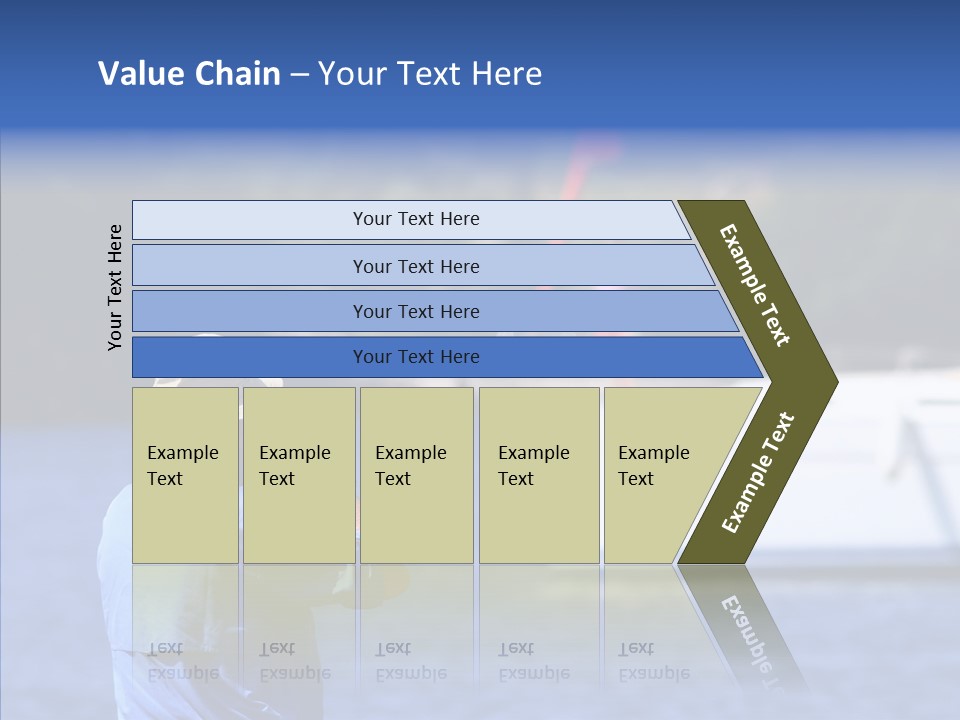 Value Chain – Your Text Here

Your Text Here

Your Text Here

Your Text Here

Your Text Here

Your Text Here

Example Text

Example Text

Example Text

Example Text

Example Text

Example Text

Example Text